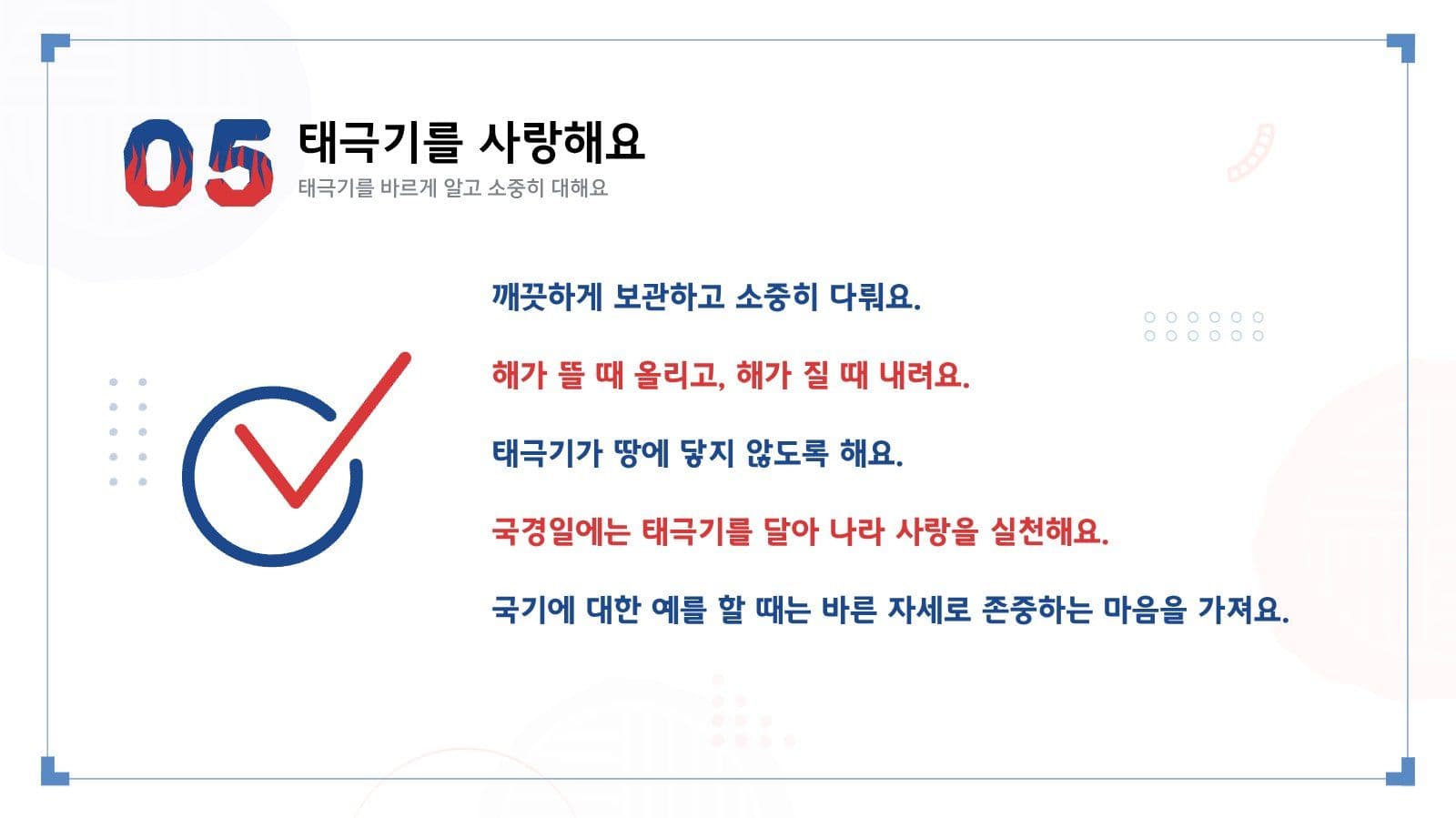 05 태극기를 사랑해요

태극기를 바르게 알고 소중히 대해요

깨끗하게 보관하고 소중히 다뤄요.

해가 뜰 때 올리고, 해가 질 때 내려요.

태극기가 땅에 닿지 않도록 해요.

국경일에는 태극기를 달아 나라 사랑을 실천해요.

국기에 대한 예를 할 때는 바른 자세로 존중하는 마음을 가져요.